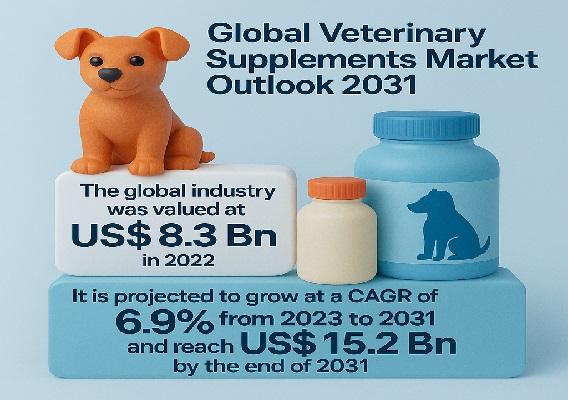 Global Veterinary Supplements Market Outlook 2031

The global industry was valued at
US$ 8.3 Bn
in 2022

It is projected to grow at a CAGR of
6.9% from 2023 to 2031
and reach US$ 15.2 Bn
by the end of 2031